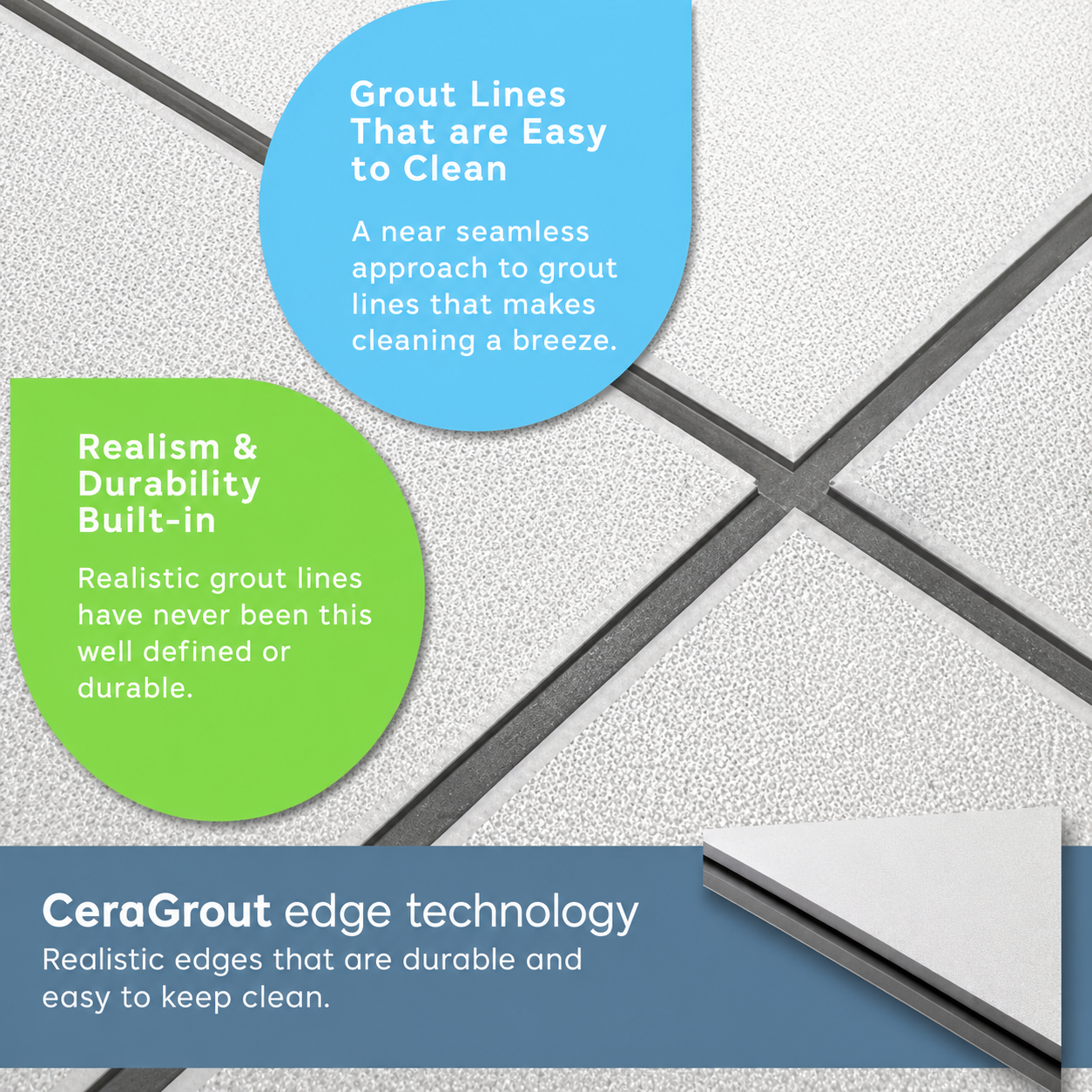 Grout Lines That are Easy to Clean

A near seamless approach to grout lines that makes cleaning a breeze.

Realism & Durability Built-in

Realistic grout lines have never been this well defined or durable.

CeraGrout edge technology

Realistic edges that are durable and easy to keep clean.